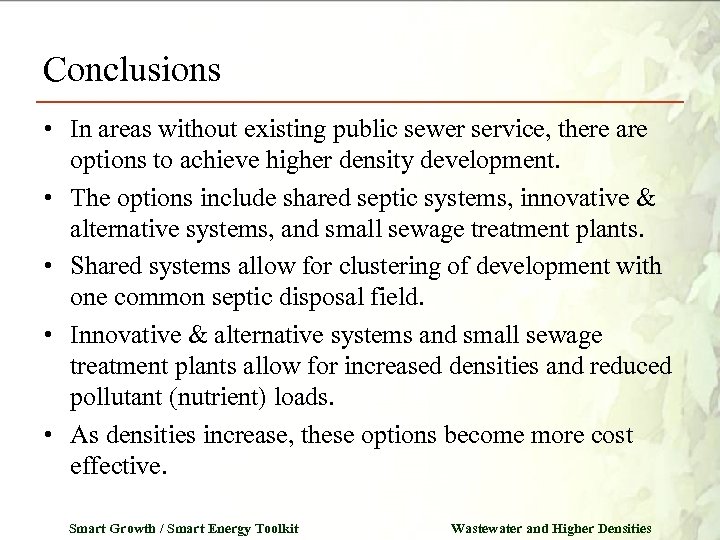 Conclusions

• In areas without existing public sewer service, there are options to achieve higher density development.

• The options include shared septic systems, innovative & alternative systems, and small sewage treatment plants.

• Shared systems allow for clustering of development with one common septic disposal field.

• Innovative & alternative systems and small sewage treatment plants allow for increased densities and reduced pollutant (nutrient) loads.

• As densities increase, these options become more cost effective.

Smart Growth / Smart Energy Toolkit

Wastewater and Higher Densities